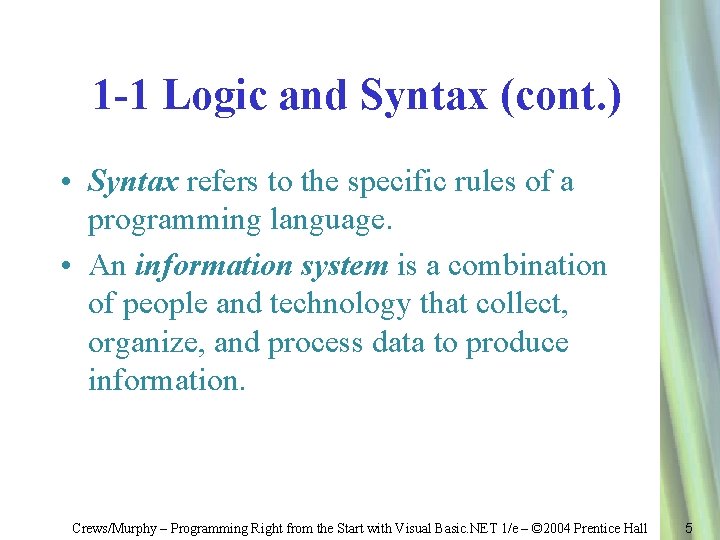 1-1 Logic and Syntax (cont.)

• Syntax refers to the specific rules of a programming language.

• An information system is a combination of people and technology that collect, organize, and process data to produce information.

Crews/Murphy – Programming Right from the Start with Visual Basic.NET 1/e – ©2004 Prentice Hall 5